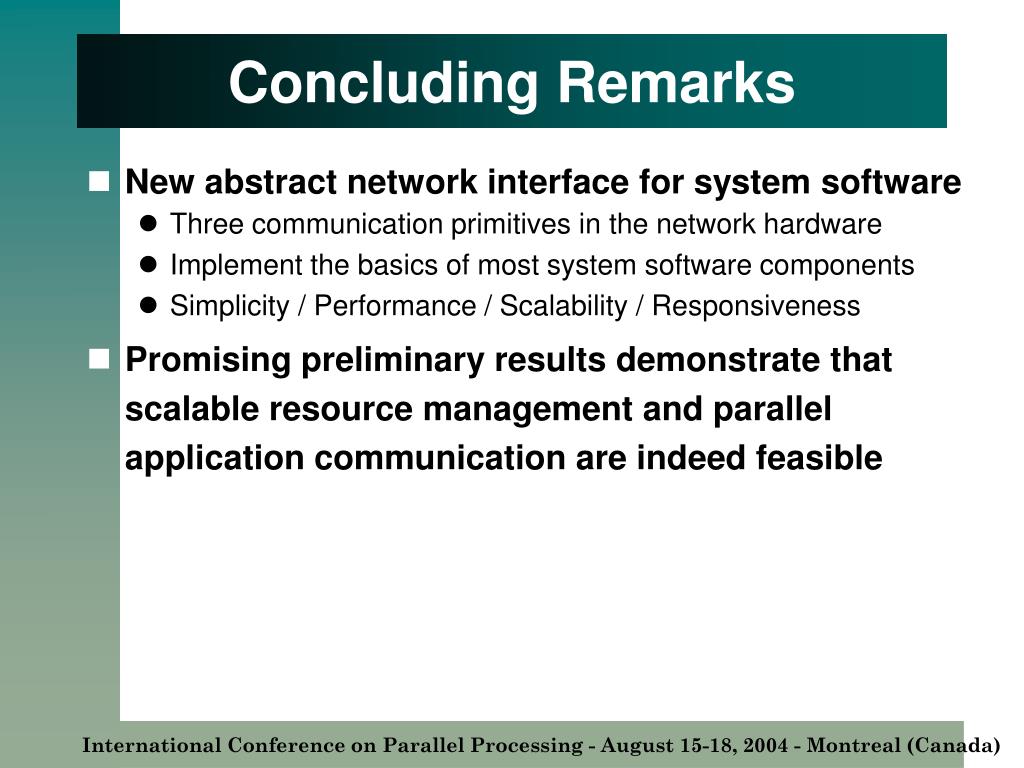 Concluding Remarks

New abstract network interface for system software

Three communication primitives in the network hardware

Implement the basics of most system software components

Simplicity / Performance / Scalability / Responsiveness

Promising preliminary results demonstrate that scalable resource management and parallel application communication are indeed feasible

International Conference on Parallel Processing - August 15-18, 2004 - Montreal (Canada)